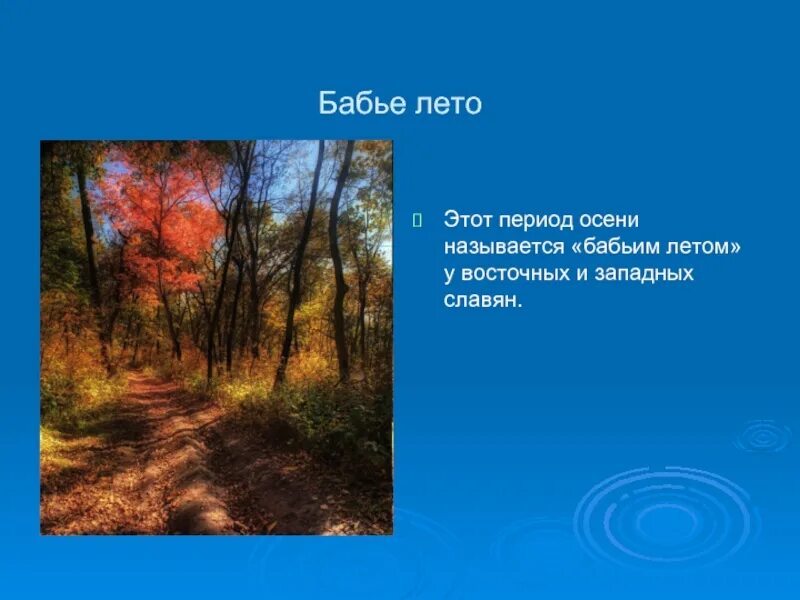 Бабье лето

Этот период осени называется «бабьим летом» у восточных и западных славян.